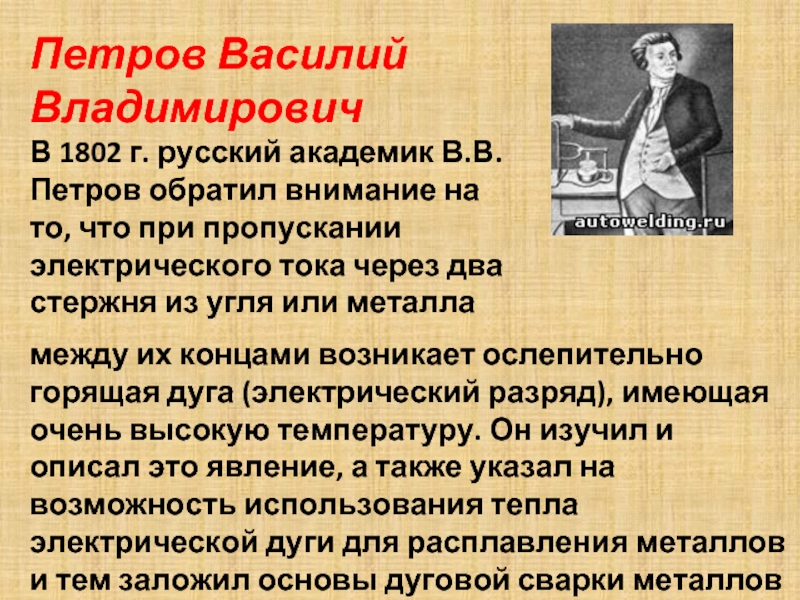 Петров Василий Владимирович

В 1802 г. русский академик В.В. Петров обратил внимание на то, что при пропускании электрического тока через два стержня из угля или металла

autowelding.ru

между их концами возникает ослепительно горящая дуга (электрический разряд), имеющая очень высокую температуру. Он изучил и описал это явление, а также указал на возможность использования тепла электрической дуги для расплавления металлов и тем заложил основы дуговой сварки металлов